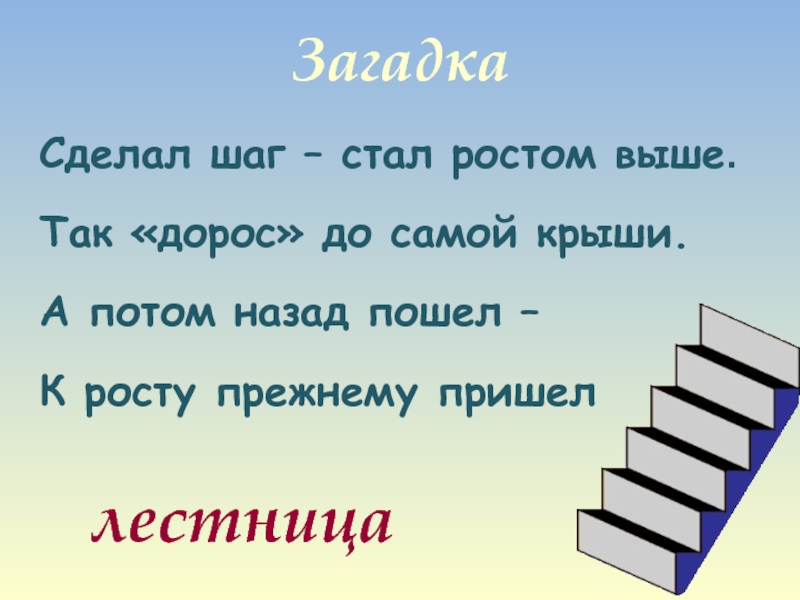 Загадка

Сделал шаг – стал ростом выше.

Так «дорос» до самой крыши.

А потом назад пошел –

К росту прежнему пришел

лестница